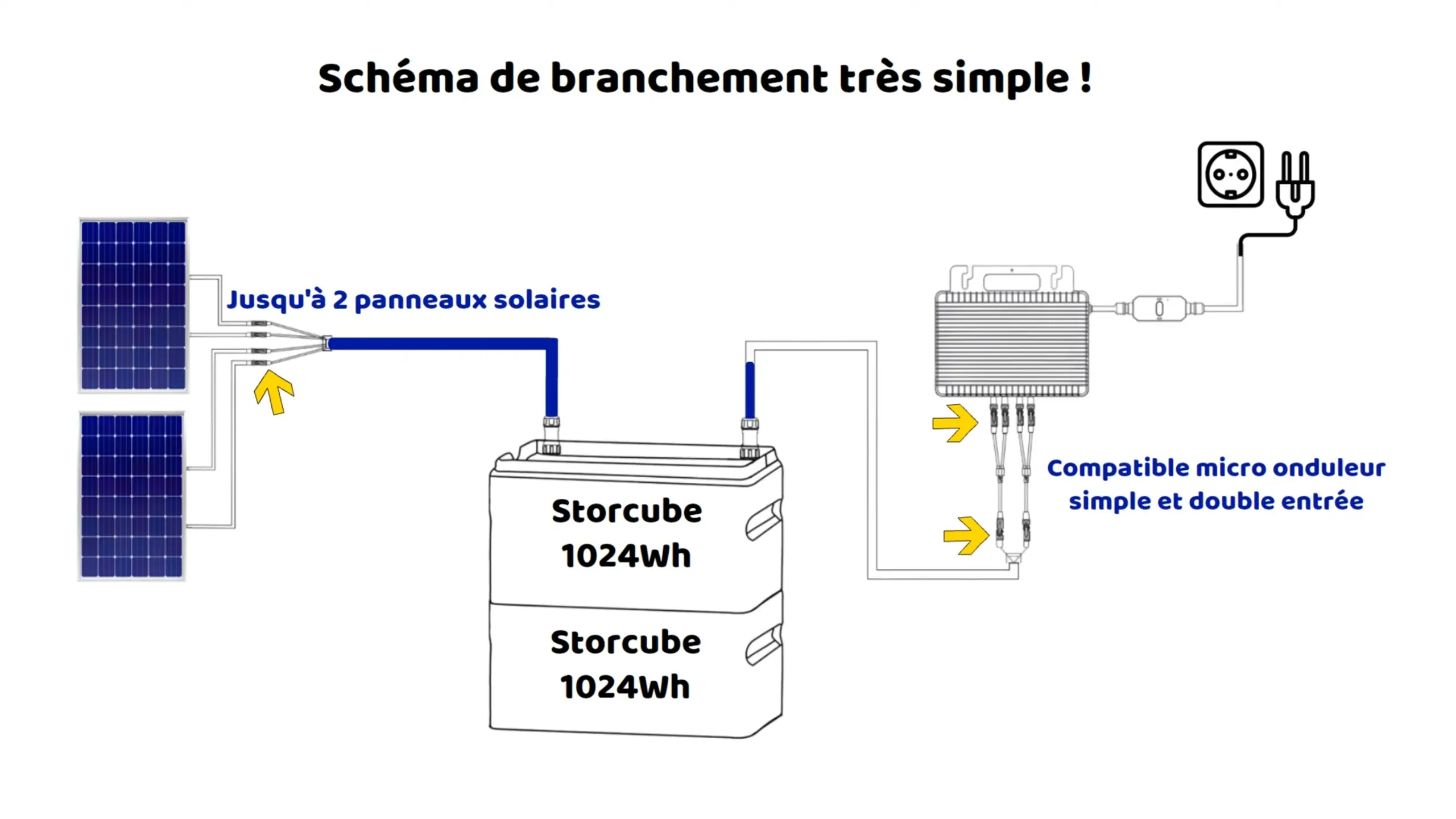 Schéma de branchement très simple !

Jusqu'à 2 panneaux solaires

Storcube
1024Wh

Storcube
1024Wh

Compatible micro onduleur
simple et double entrée